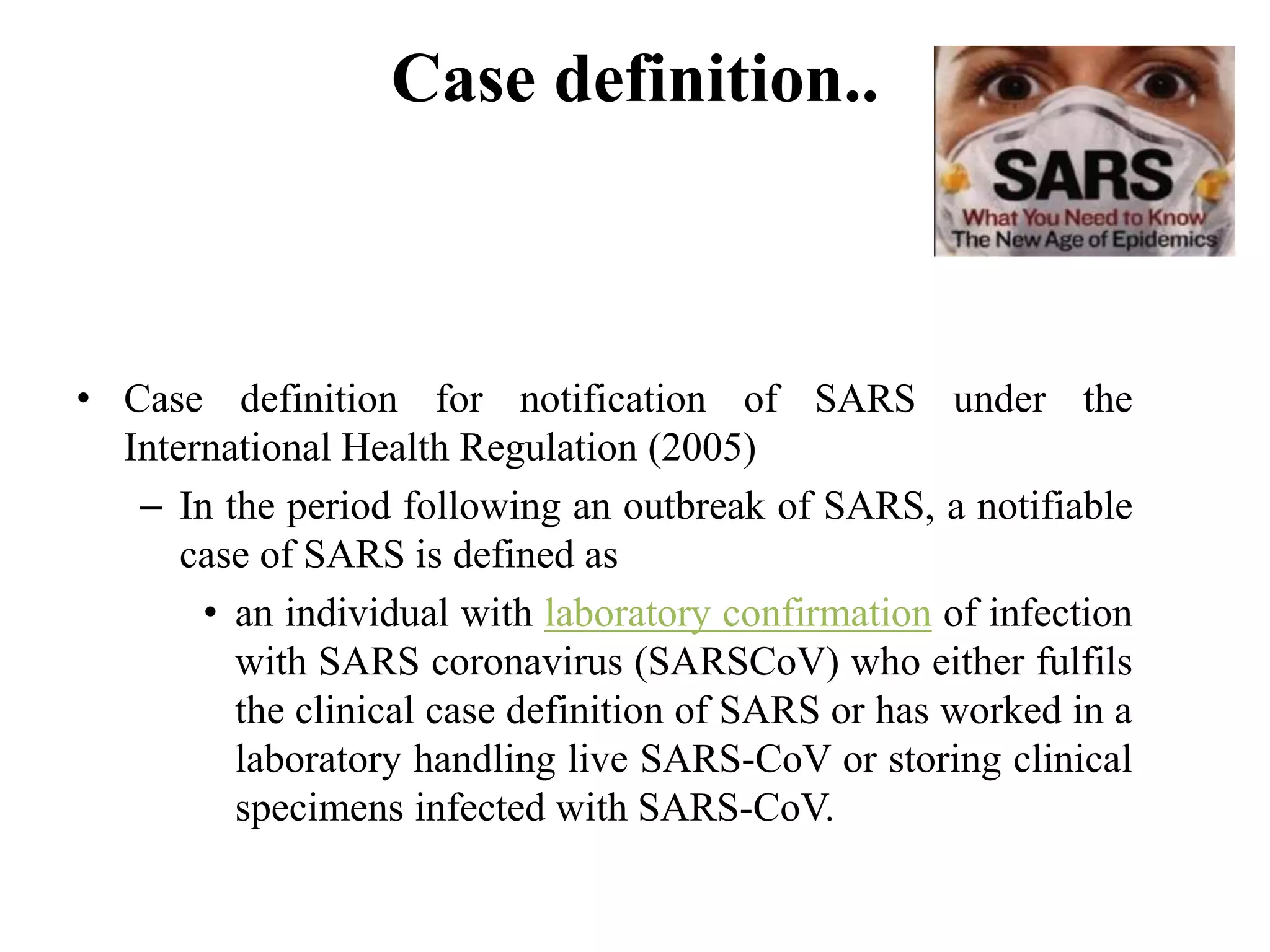 Case definition..

SARS
What You Need to Know
The New Age of Epidemics

• Case definition for notification of SARS under the International Health Regulation (2005)
– In the period following an outbreak of SARS, a notifiable case of SARS is defined as
• an individual with laboratory confirmation of infection with SARS coronavirus (SARSCoV) who either fulfils the clinical case definition of SARS or has worked in a laboratory handling live SARS-CoV or storing clinical specimens infected with SARS-CoV.